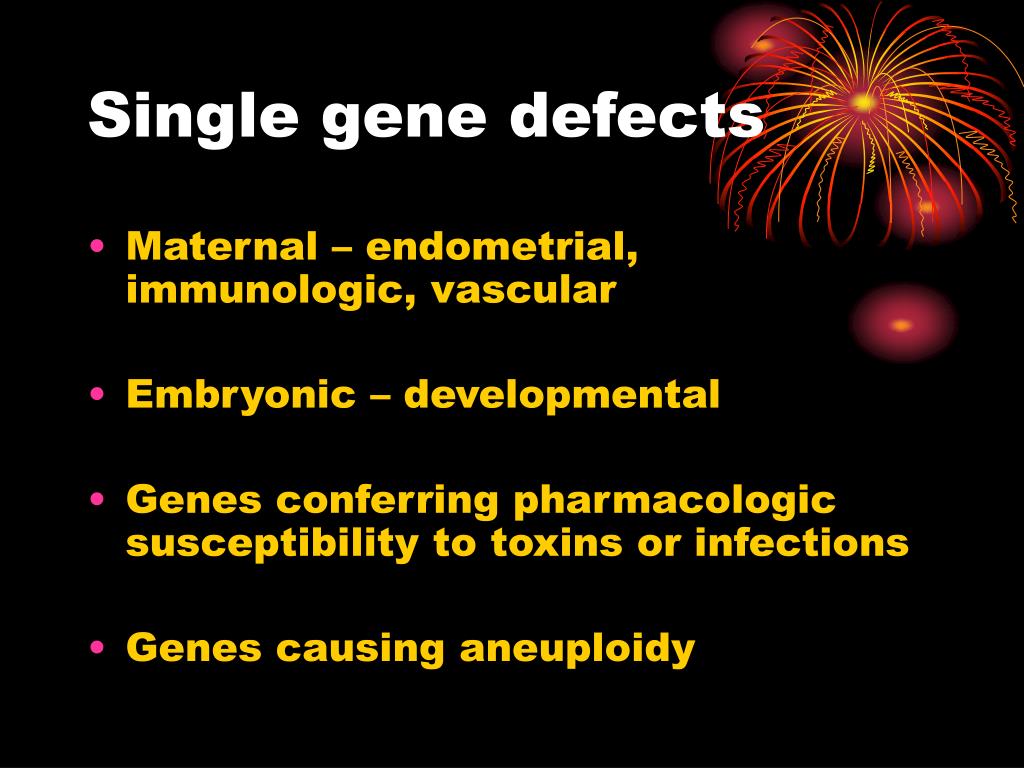 Single gene defects

• Maternal – endometrial, immunologic, vascular

• Embryonic – developmental

• Genes conferring pharmacologic susceptibility to toxins or infections

• Genes causing aneuploidy